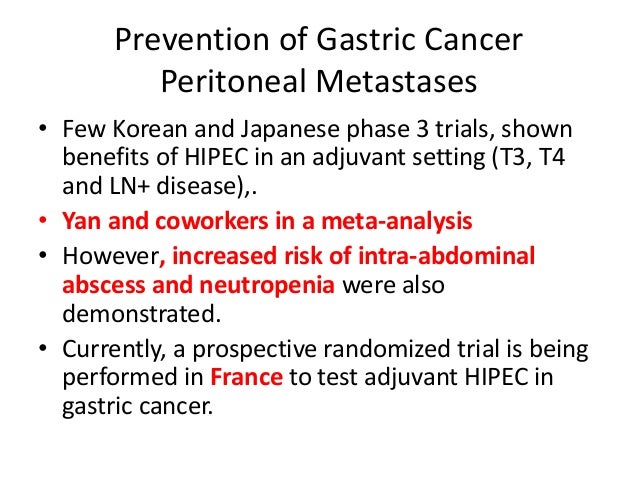 Prevention of Gastric Cancer Peritoneal Metastases

• Few Korean and Japanese phase 3 trials, shown benefits of HIPEC in an adjuvant setting (T3, T4 and LN+ disease),.
• Yan and coworkers in a meta-analysis
• However, increased risk of intra-abdominal abscess and neutropenia were also demonstrated.
• Currently, a prospective randomized trial is being performed in France to test adjuvant HIPEC in gastric cancer.